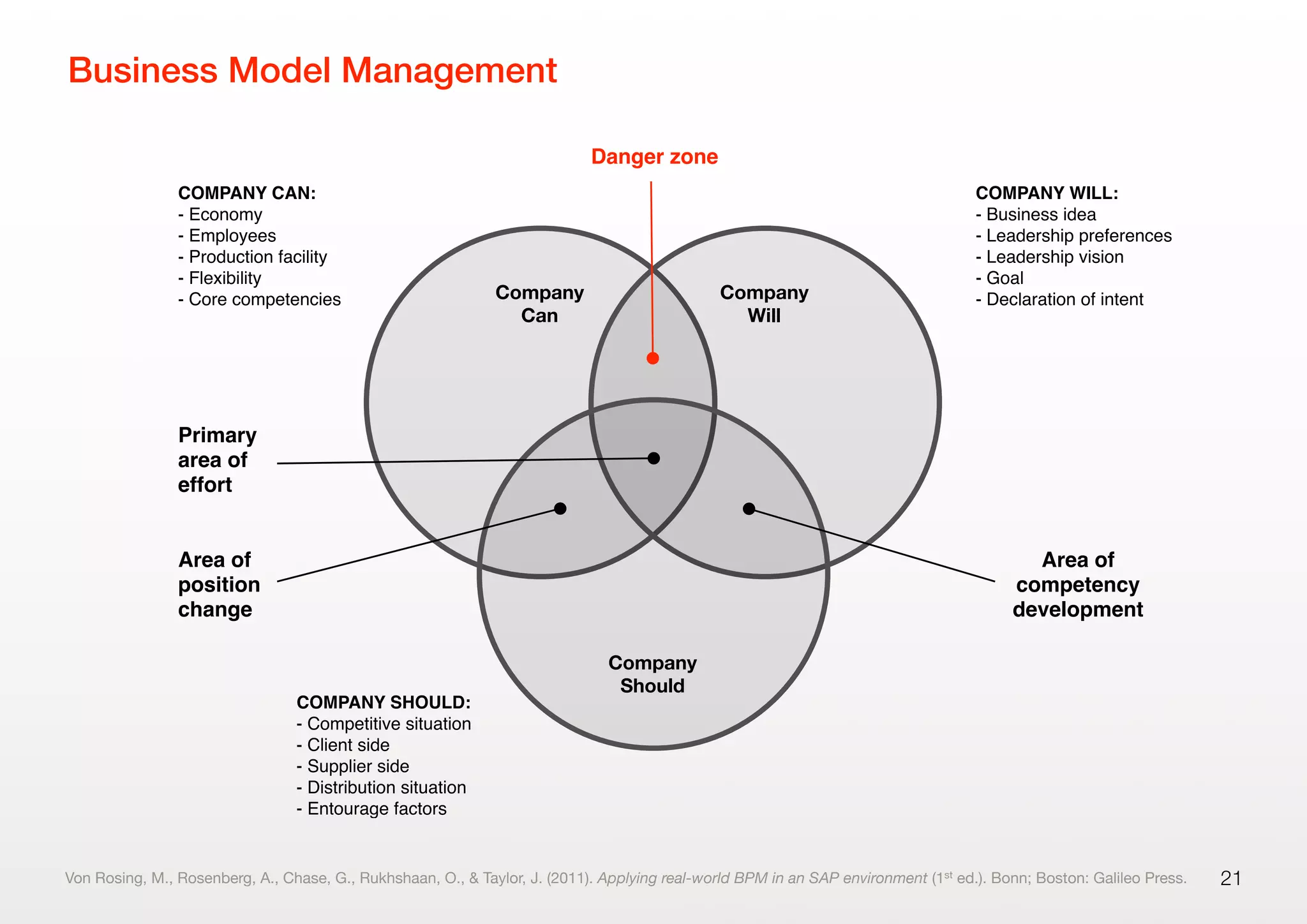 Business Model Management

Danger zone

COMPANY CAN:
- Economy
- Employees
- Production facility
- Flexibility
- Core competencies

COMPANY WILL:
- Business idea
- Leadership preferences
- Leadership vision
- Goal
- Declaration of intent

Company Can

Company Will

Primary area of effort

Area of position change

Area of competency development

Company Should

COMPANY SHOULD:
- Competitive situation
- Client side
- Supplier side
- Distribution situation
- Entourage factors

Von Rosing, M., Rosenberg, A., Chase, G., Rukhshaan, O., & Taylor, J. (2011). Applying real-world BPM in an SAP environment ($1^{st}$ ed.). Bonn; Boston: Galileo Press.

21